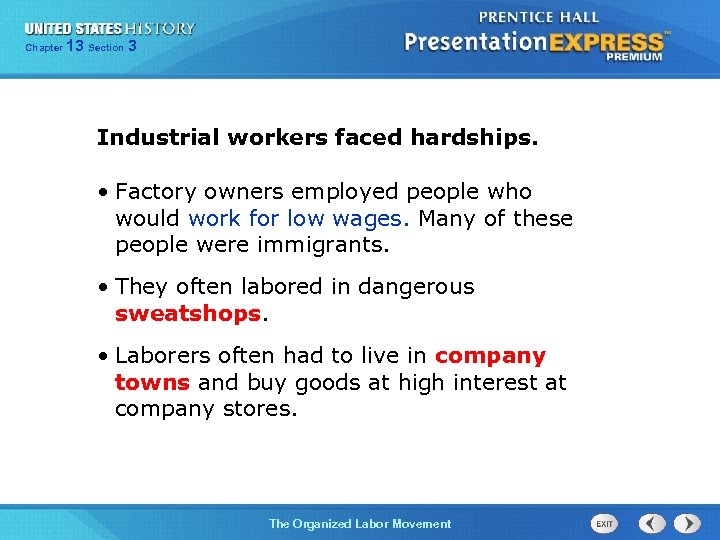 UNITED STATES HISTORY
Chapter 13 Section 3

PRENTICE HALL
PresentationEXPRESS™
PREMIUM

Industrial workers faced hardships.

• Factory owners employed people who would work for low wages. Many of these people were immigrants.

• They often labored in dangerous sweatshops.

• Laborers often had to live in company towns and buy goods at high interest at company stores.

The Organized Labor Movement

EXIT